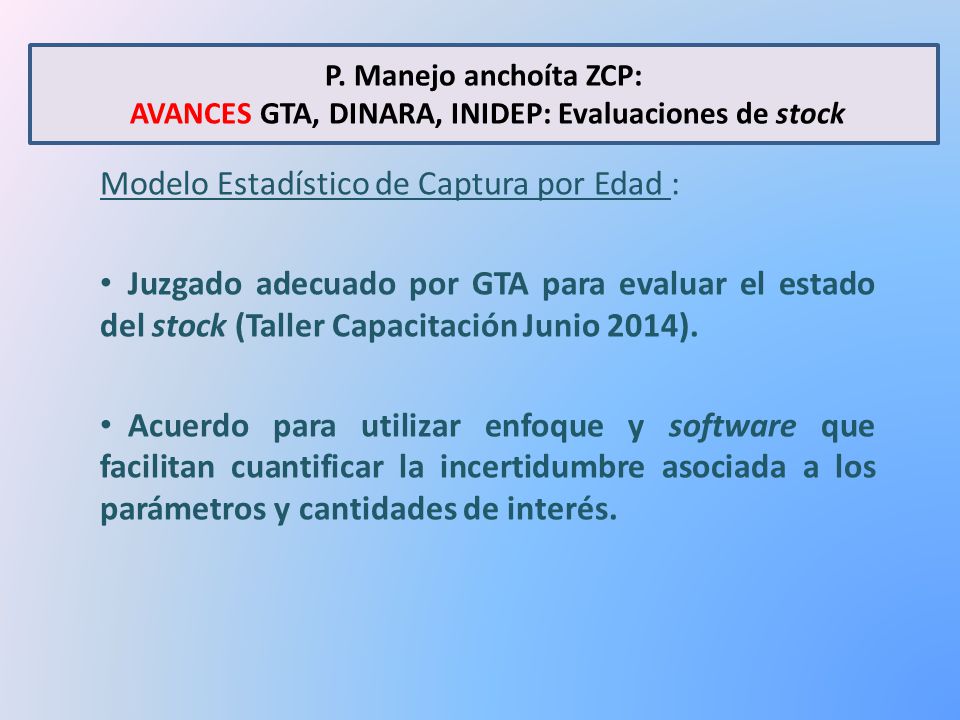 P. Manejo anchoíta ZCP:
AVANCES GTA, DINARA, INIDEP: Evaluaciones de stock

Modelo Estadístico de Captura por Edad :

• Juzgado adecuado por GTA para evaluar el estado del stock (Taller Capacitación Junio 2014).

• Acuerdo para utilizar enfoque y software que facilitan cuantificar la incertidumbre asociada a los parámetros y cantidades de interés.